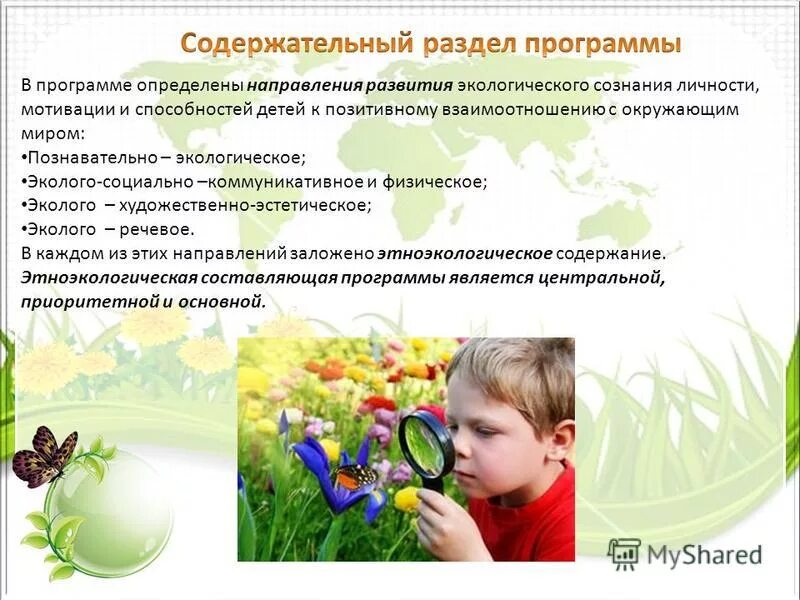 Содержательный раздел программы

В программе определены направления развития экологического сознания личности, мотивации и способностей детей к позитивному взаимоотношению с окружающим миром:
•Познавательно – экологическое;
•Эколого-социально –коммуникативное и физическое;
•Эколого – художественно-эстетическое;
•Эколого – речевое.
В каждом из этих направлений заложено этноэкологическое содержание. Этноэкологическая составляющая программы является центральной, приоритетной и основной.

MyShared